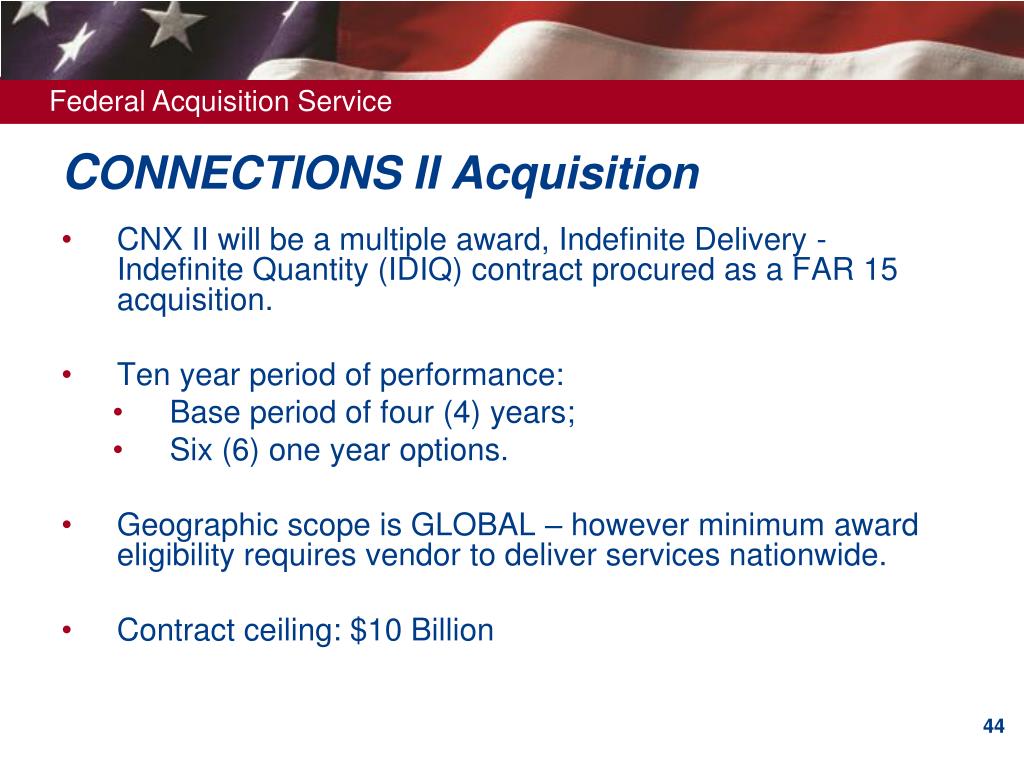 Federal Acquisition Service

CONNECTIONS II Acquisition

• CNX II will be a multiple award, Indefinite Delivery - Indefinite Quantity (IDIQ) contract procured as a FAR 15 acquisition.

• Ten year period of performance:
  • Base period of four (4) years;
  • Six (6) one year options.

• Geographic scope is GLOBAL – however minimum award eligibility requires vendor to deliver services nationwide.

• Contract ceiling: \$10 Billion

44